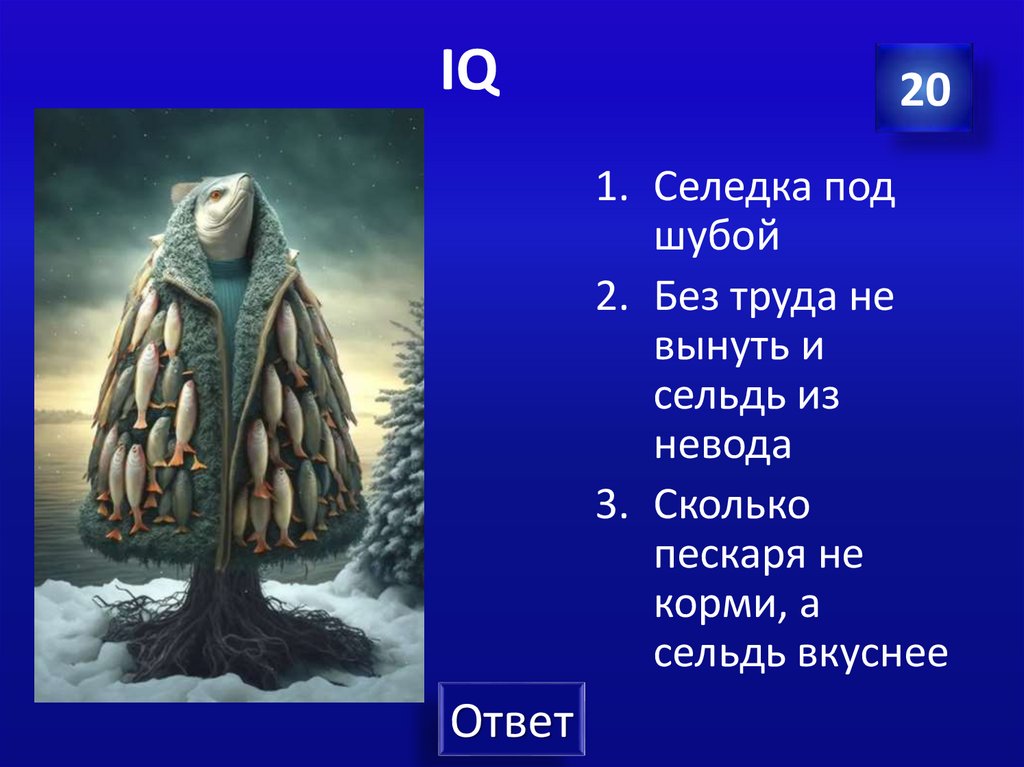 IQ

20

1. Селедка под шубой
2. Без труда не вынуть и сельдь из невода
3. Сколько пескаря не корми, а сельдь вкуснее

Ответ